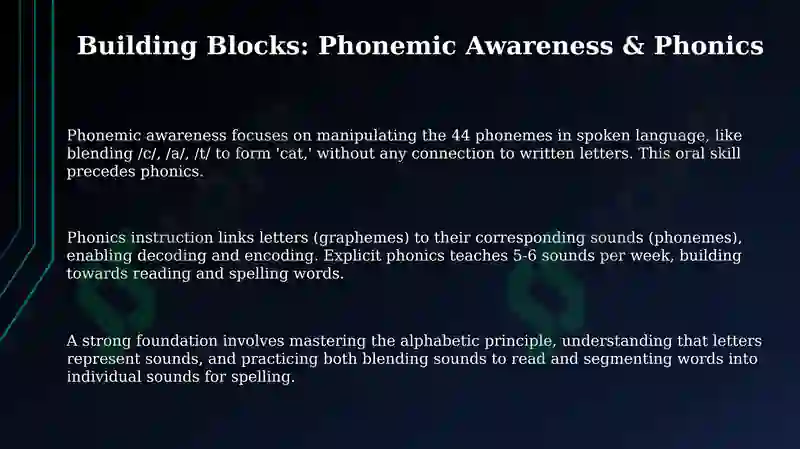 Building Blocks: Phonemic Awareness & Phonics

Phonemic awareness focuses on manipulating the 44 phonemes in spoken language, like blending /c/, /a/, /t/ to form 'cat,' without any connection to written letters. This oral skill precedes phonics.

Phonics instruction links letters (graphemes) to their corresponding sounds (phonemes), enabling decoding and encoding. Explicit phonics teaches 5-6 sounds per week, building towards reading and spelling words.

A strong foundation involves mastering the alphabetic principle, understanding that letters represent sounds, and practicing both blending sounds to read and segmenting words into individual sounds for spelling.